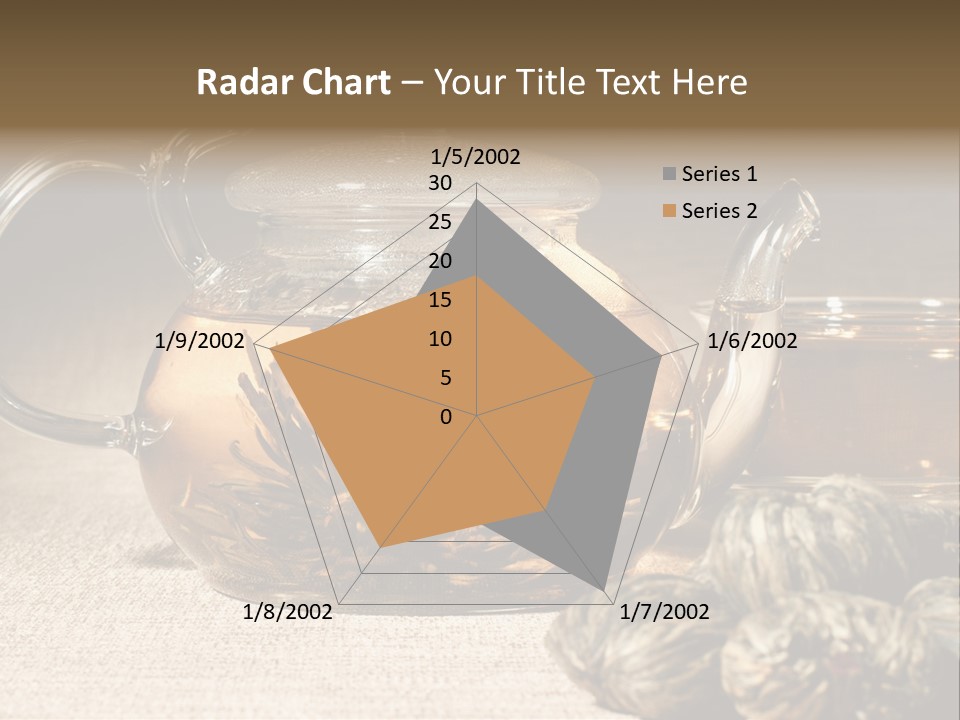 Radar Chart – Your Title Text Here

1/5/2002
30
25
20
15
10
5
0
1/6/2002
1/7/2002
1/8/2002
1/9/2002

Series 1
Series 2